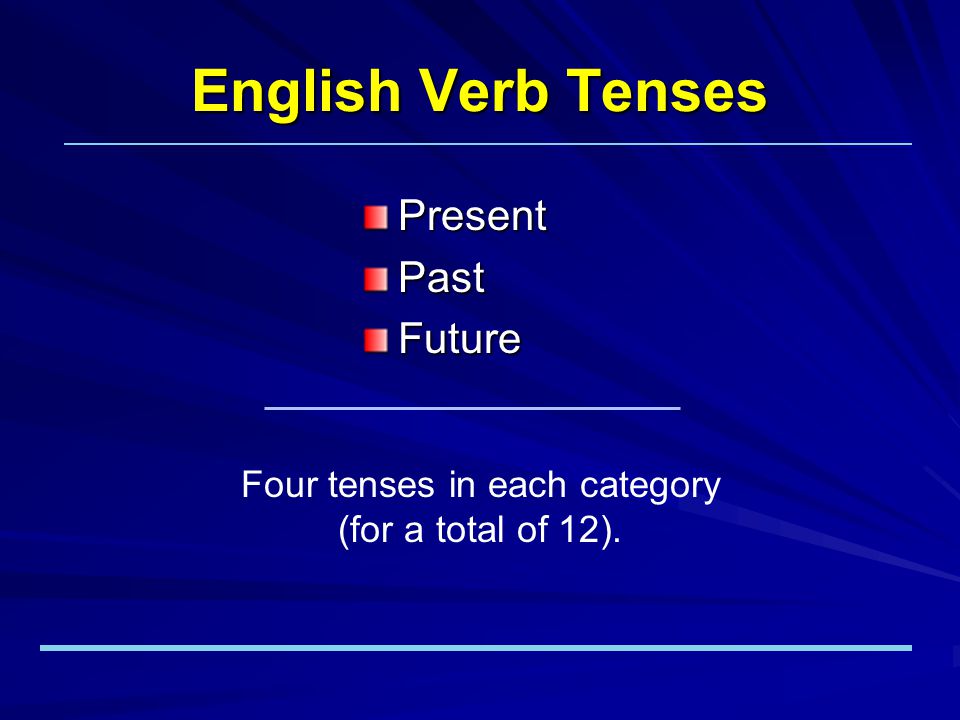 English Verb Tenses

Present
Past
Future

Four tenses in each category (for a total of 12).